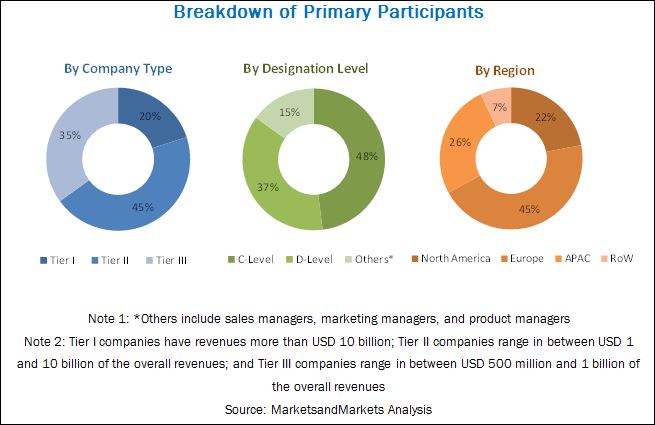 Breakdown of Primary Participants

By Company Type

20%
45%
35%

Tier I Tier II Tier III

By Designation Level

48%
37%
15%

C-Level D-Level Others*

By Region

22%
45%
26%
7%

North America Europe APAC RoW

Note 1: *Others include sales managers, marketing managers, and product managers

Note 2: Tier I companies have revenues more than USD 10 billion; Tier II companies range in between USD 1 and 10 billion of the overall revenues; and Tier III companies range in between USD 500 million and 1 billion of the overall revenues

Source: MarketsandMarkets Analysis